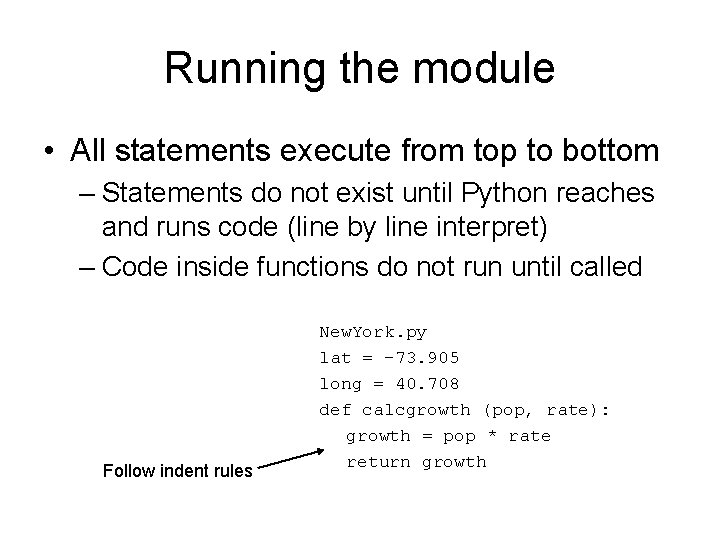 Running the module

• All statements execute from top to bottom
– Statements do not exist until Python reaches and runs code (line by line interpret)
– Code inside functions do not run until called

NewYork.py
lat = -73.905
long = 40.708
def calcgrowth (pop, rate):
   growth = pop * rate
   return growth

Follow indent rules